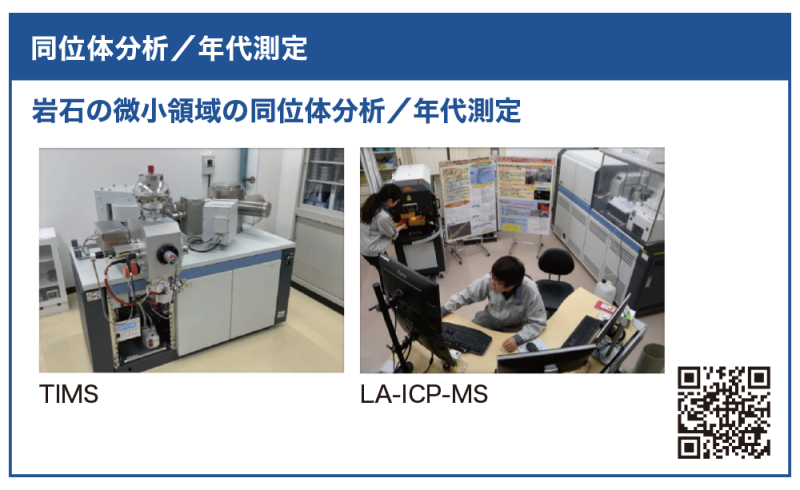 同位体分析／年代測定

岩石の微小領域の同位体分析／年代測定

TIMS

LA-ICP-MS